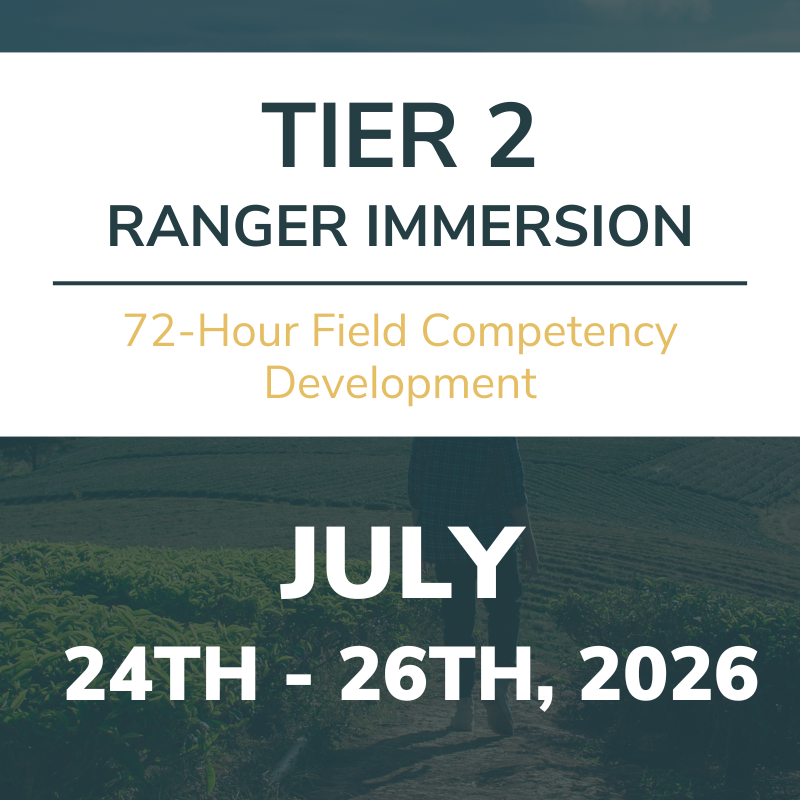 TIER 2
RANGER IMMERSION

72-Hour Field Competency Development

JULY
24TH - 26TH, 2026